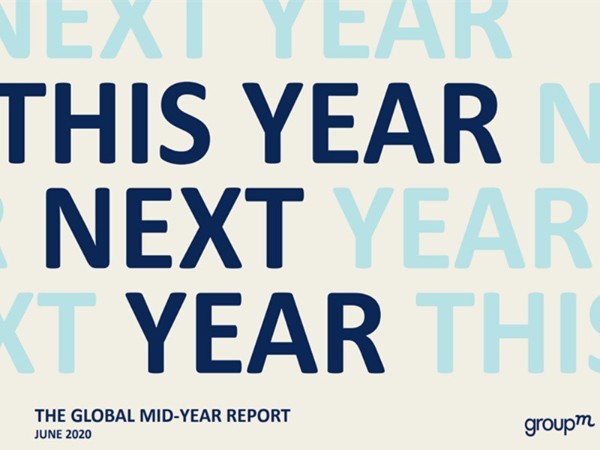 NEXT YEAR
THIS YEAR N
R NEXT YEAR
XT YEAR THIS

THE GLOBAL MID-YEAR REPORT
JUNE 2020

groupm